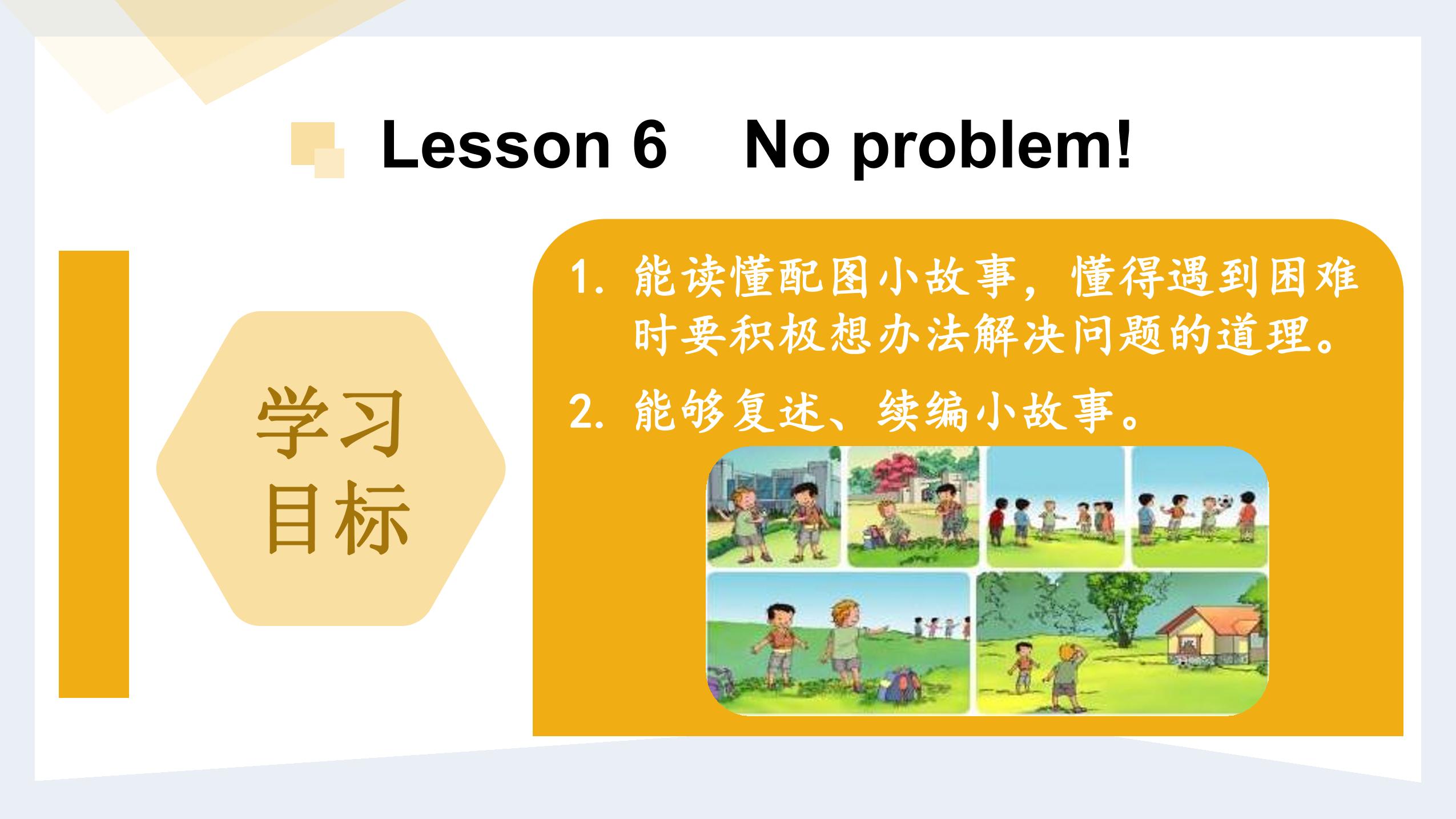 Lesson 6 No problem!

学习目标

1. 能读懂配图小故事，懂得遇到困难时要积极想办法解决问题的道理。

2. 能够复述、续编小故事。